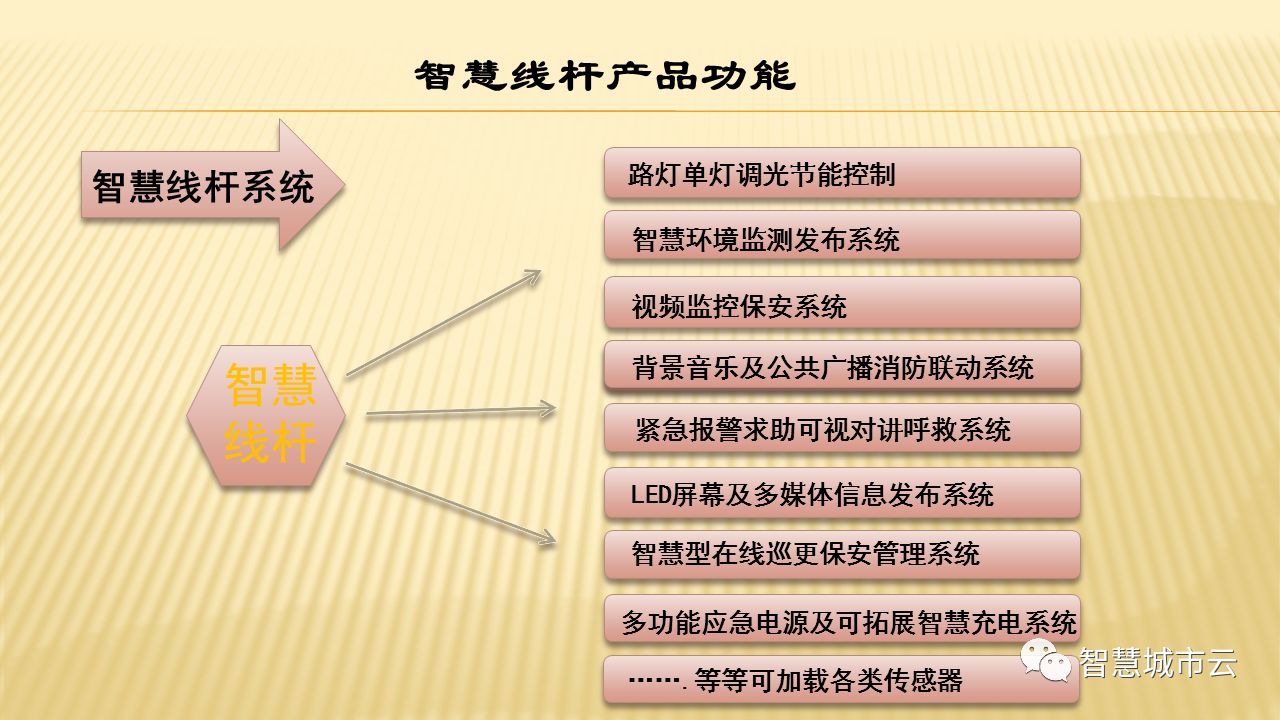 智慧线杆产品功能

智慧线杆系统

智慧线杆

路灯单灯调光节能控制

智慧环境监测发布系统

视频监控保安系统

背景音乐及公共广播消防联动系统

紧急报警求助可视对讲呼救系统

LED屏幕及多媒体信息发布系统

智慧型在线巡更保安管理系统

多功能应急电源及可拓展智慧充电系统

…….等等可加载各类传感器

智慧城市云